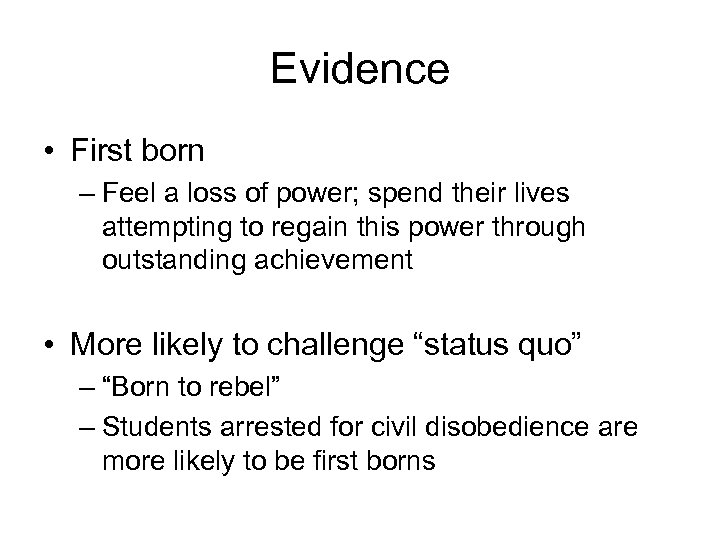 Evidence

• First born
– Feel a loss of power; spend their lives attempting to regain this power through outstanding achievement

• More likely to challenge “status quo”
– “Born to rebel”
– Students arrested for civil disobedience are more likely to be first borns